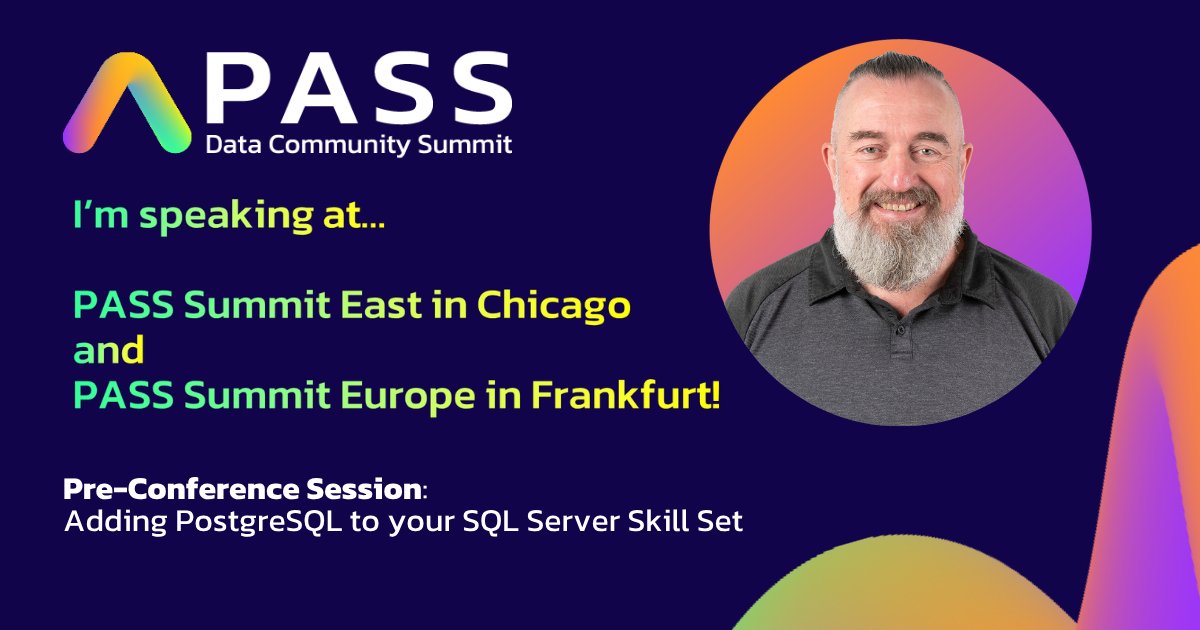 PASS
Data Community Summit

I'm speaking at...

PASS Summit East in Chicago
and
PASS Summit Europe in Frankfurt!

Pre-Conference Session:
Adding PostgreSQL to your SQL Server Skill Set